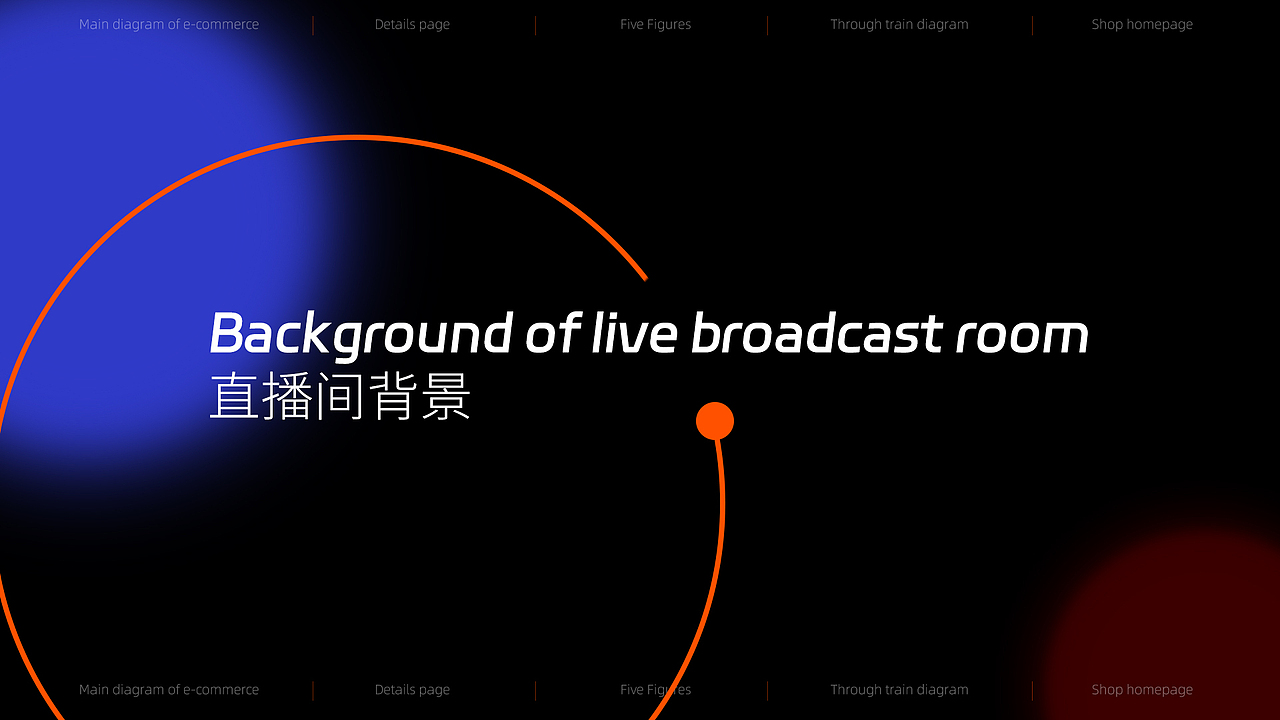 Main diagram of e-commerce | Details page | Five Figures | Through train diagram | Shop homepage

Background of live broadcast room
直播间背景

Main diagram of e-commerce | Details page | Five Figures | Through train diagram | Shop homepage